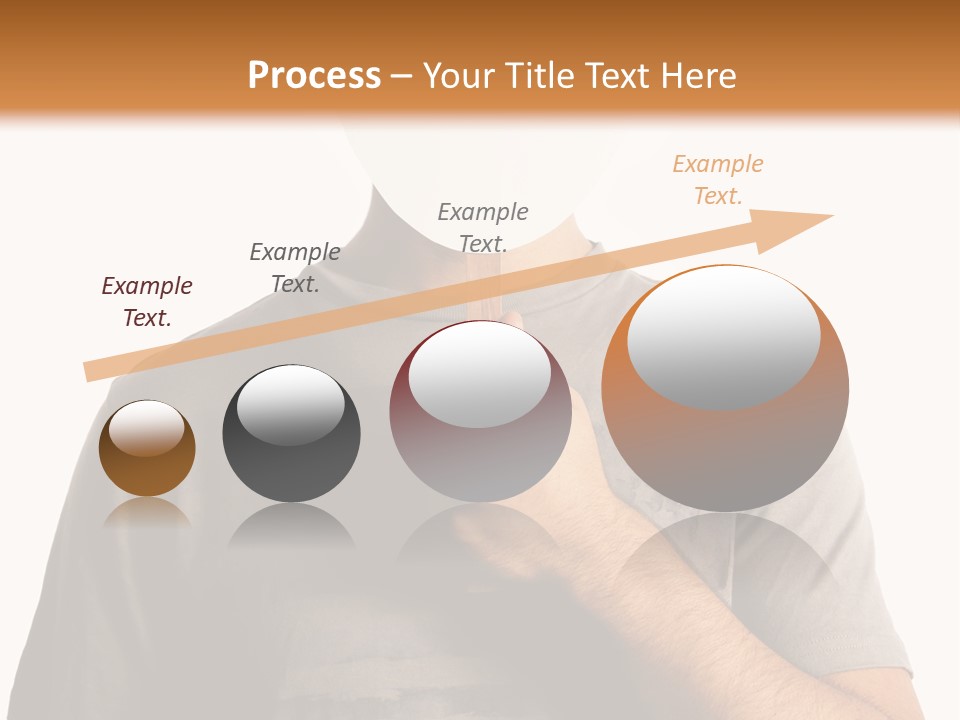 Process – Your Title Text Here

Example Text.

Example Text.

Example Text.

Example Text.